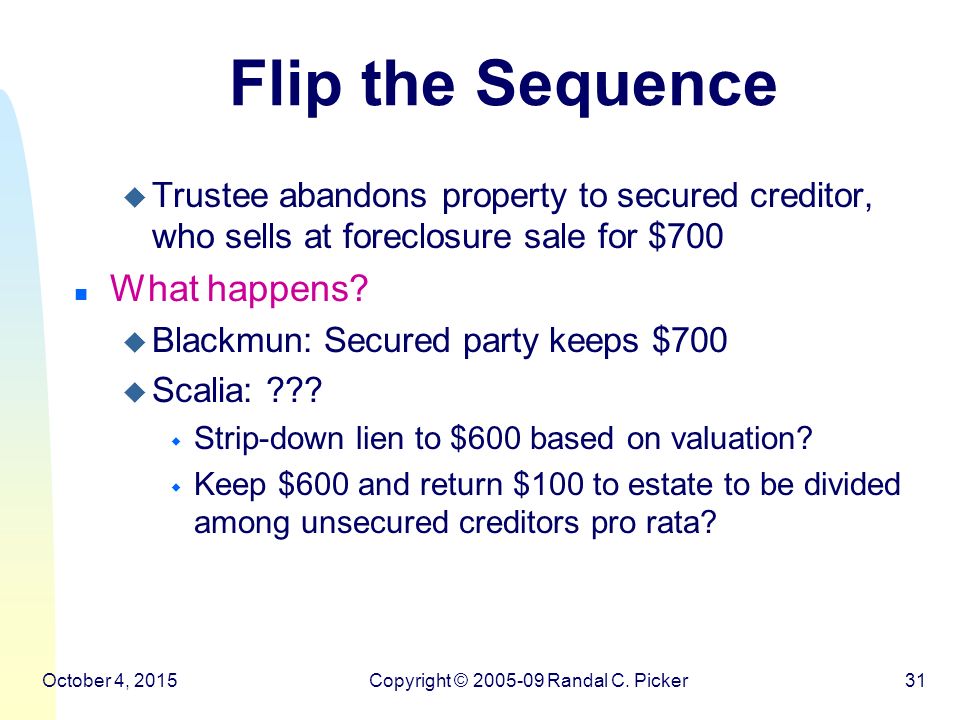 Flip the Sequence

Trustee abandons property to secured creditor, who sells at foreclosure sale for \$700

What happens?

Blackmun: Secured party keeps \$700

Scalia: ???

Strip-down lien to \$600 based on valuation?

Keep \$600 and return \$100 to estate to be divided among unsecured creditors pro rata?

October 4, 2015

Copyright © 2005-09 Randal C. Picker

31